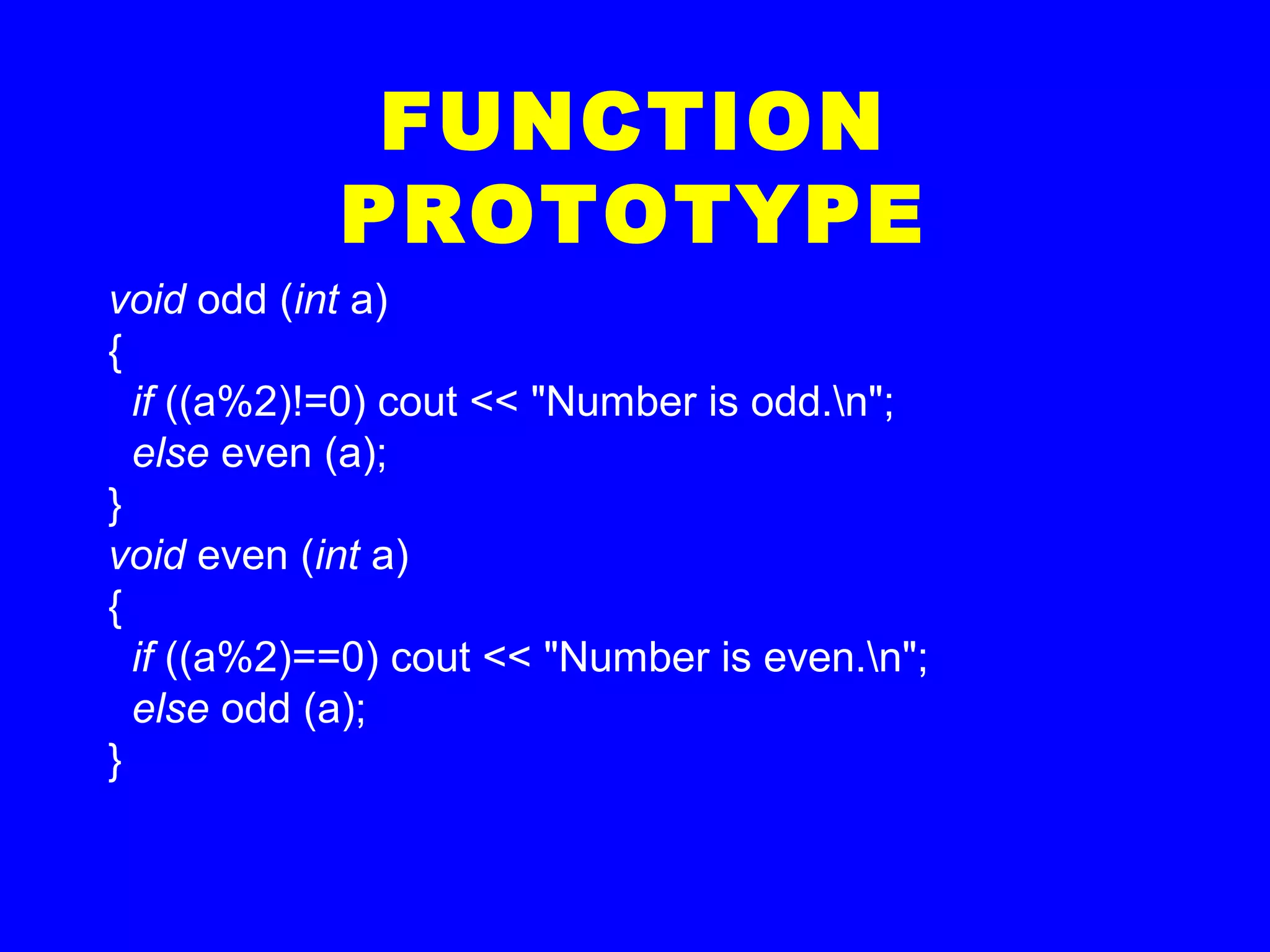 FUNCTION PROTOTYPE

void odd (int a)
{
  if ((a%2)!=0) cout << "Number is odd.\n";
  else even (a);
}
void even (int a)
{
  if ((a%2)==0) cout << "Number is even.\n";
  else odd (a);
}